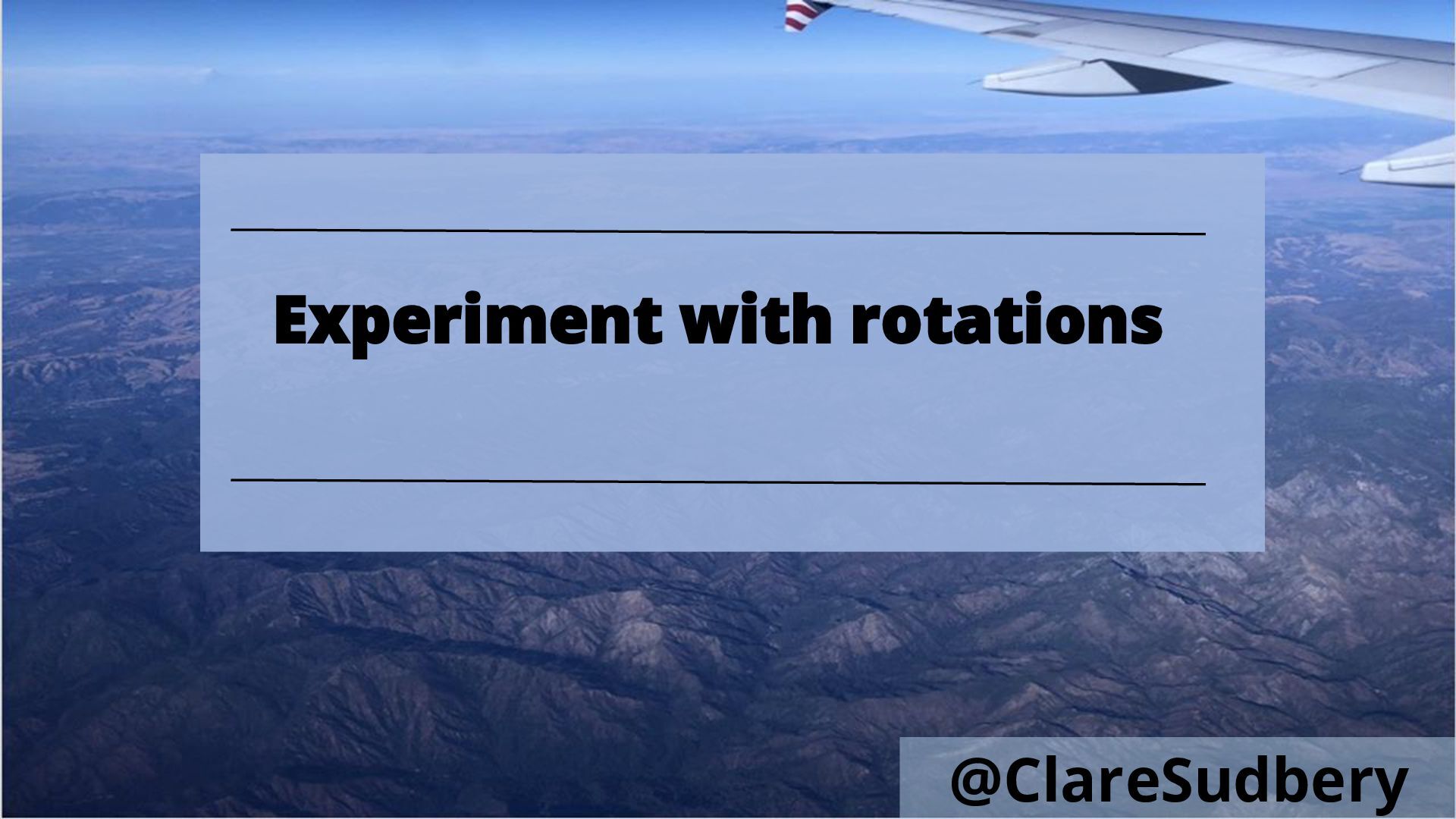 Experiment with rotations

@ClareSudbery